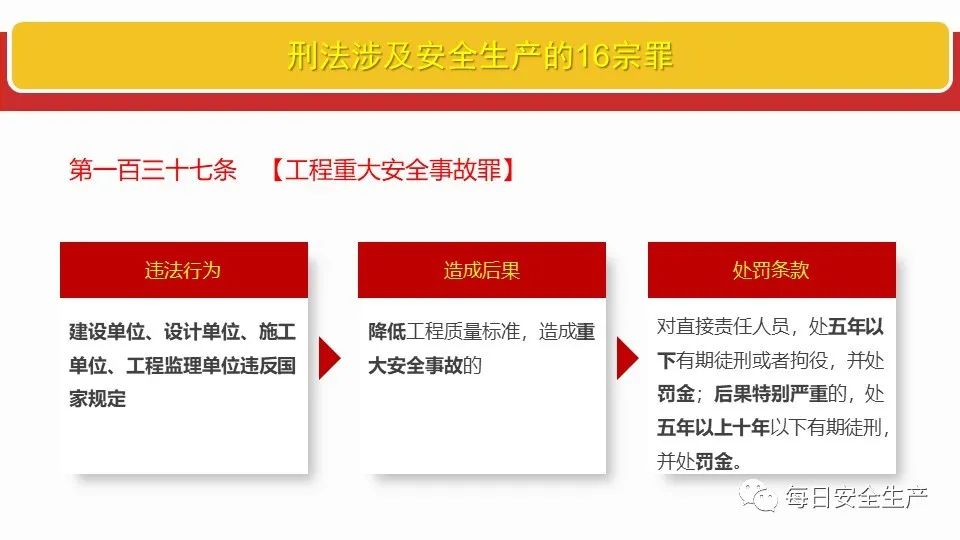 刑法涉及安全生产的16宗罪

第一百三十七条　【工程重大安全事故罪】

违法行为

建设单位、设计单位、施工单位、工程监理单位违反国家规定

造成后果

降低工程质量标准，造成重大安全事故的

处罚条款

对直接责任人员，处五年以下有期徒刑或者拘役，并处罚金；后果特别严重的，处五年以上十年以下有期徒刑，并处罚金。

每日安全生产